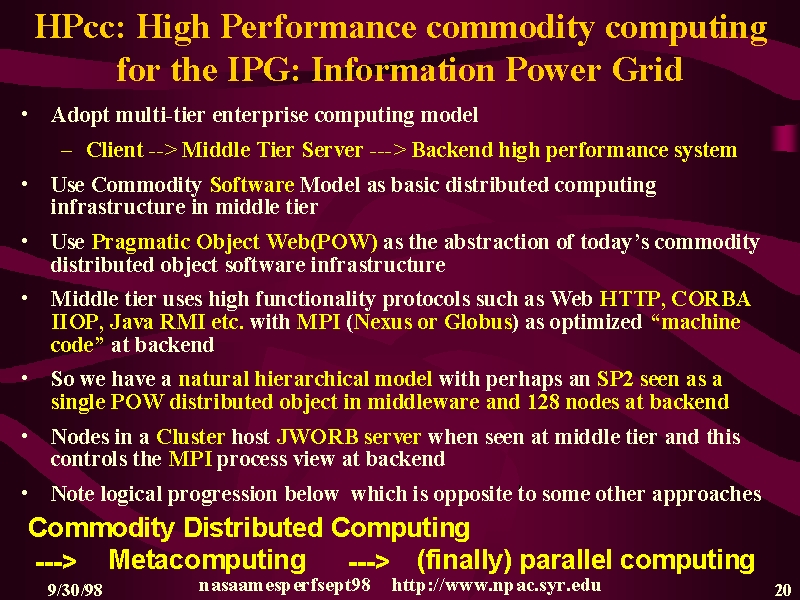 HPcc: High Performance commodity computing for the IPG: Information Power Grid

• Adopt multi-tier enterprise computing model
– Client --> Middle Tier Server ---> Backend high performance system

• Use Commodity Software Model as basic distributed computing infrastructure in middle tier

• Use Pragmatic Object Web(POW) as the abstraction of today's commodity distributed object software infrastructure

• Middle tier uses high functionality protocols such as Web HTTP, CORBA IIOP, Java RMI etc. with MPI (Nexus or Globus) as optimized "machine code" at backend

• So we have a natural hierarchical model with perhaps an SP2 seen as a single POW distributed object in middleware and 128 nodes at backend

• Nodes in a Cluster host JWORB server when seen at middle tier and this controls the MPI process view at backend

• Note logical progression below which is opposite to some other approaches

Commodity Distributed Computing
---> Metacomputing ---> (finally) parallel computing

9/30/98 nasaamesperfsept98 http://www.npac.syr.edu 20